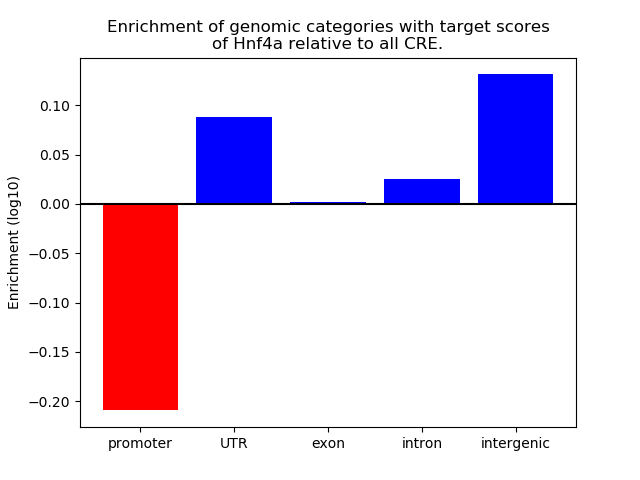 Enrichment of genomic categories with target scores of Hnf4a relative to all CRE.

Enrichment (log10)

0.10
0.05
0.00
−0.05
−0.10
−0.15
−0.20

promoter
UTR
exon
intron
intergenic